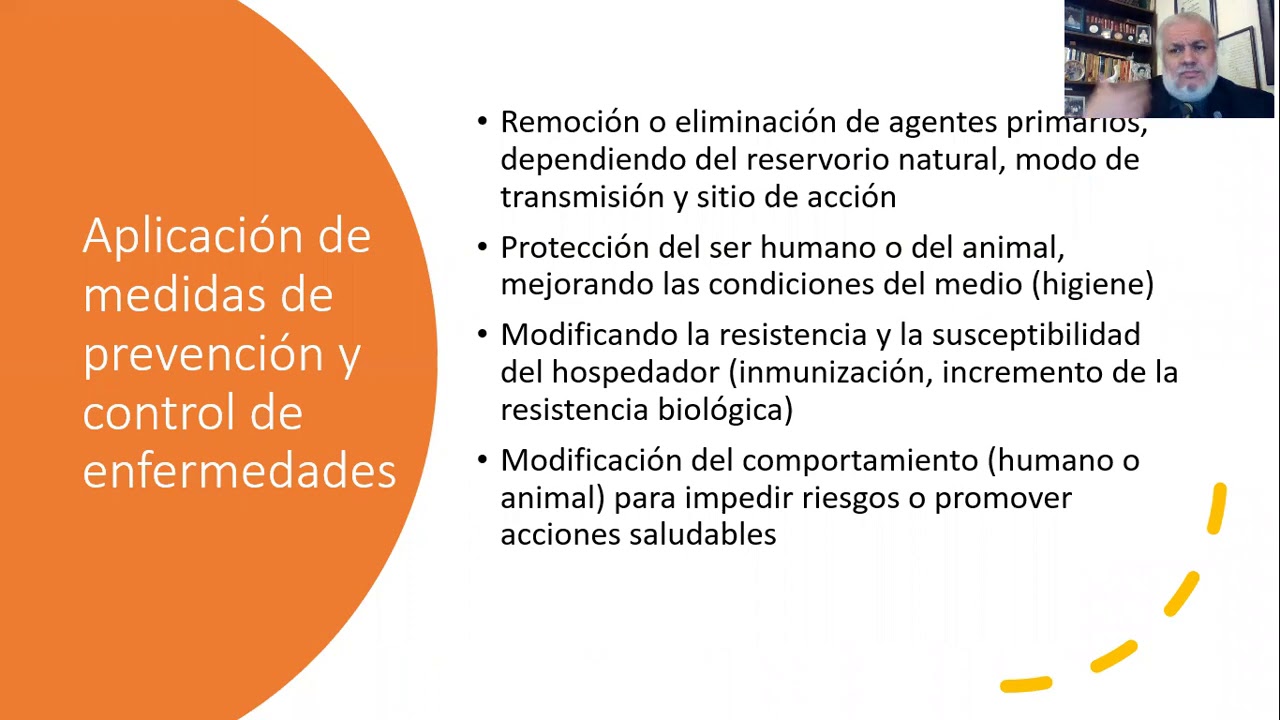 Aplicación de medidas de prevención y control de enfermedades

• Remoción o eliminación de agentes primarios, dependiendo del reservorio natural, modo de transmisión y sitio de acción

• Protección del ser humano o del animal, mejorando las condiciones del medio (higiene)

• Modificando la resistencia y la susceptibilidad del hospedador (inmunización, incremento de la resistencia biológica)

• Modificación del comportamiento (humano o animal) para impedir riesgos o promover acciones saludables